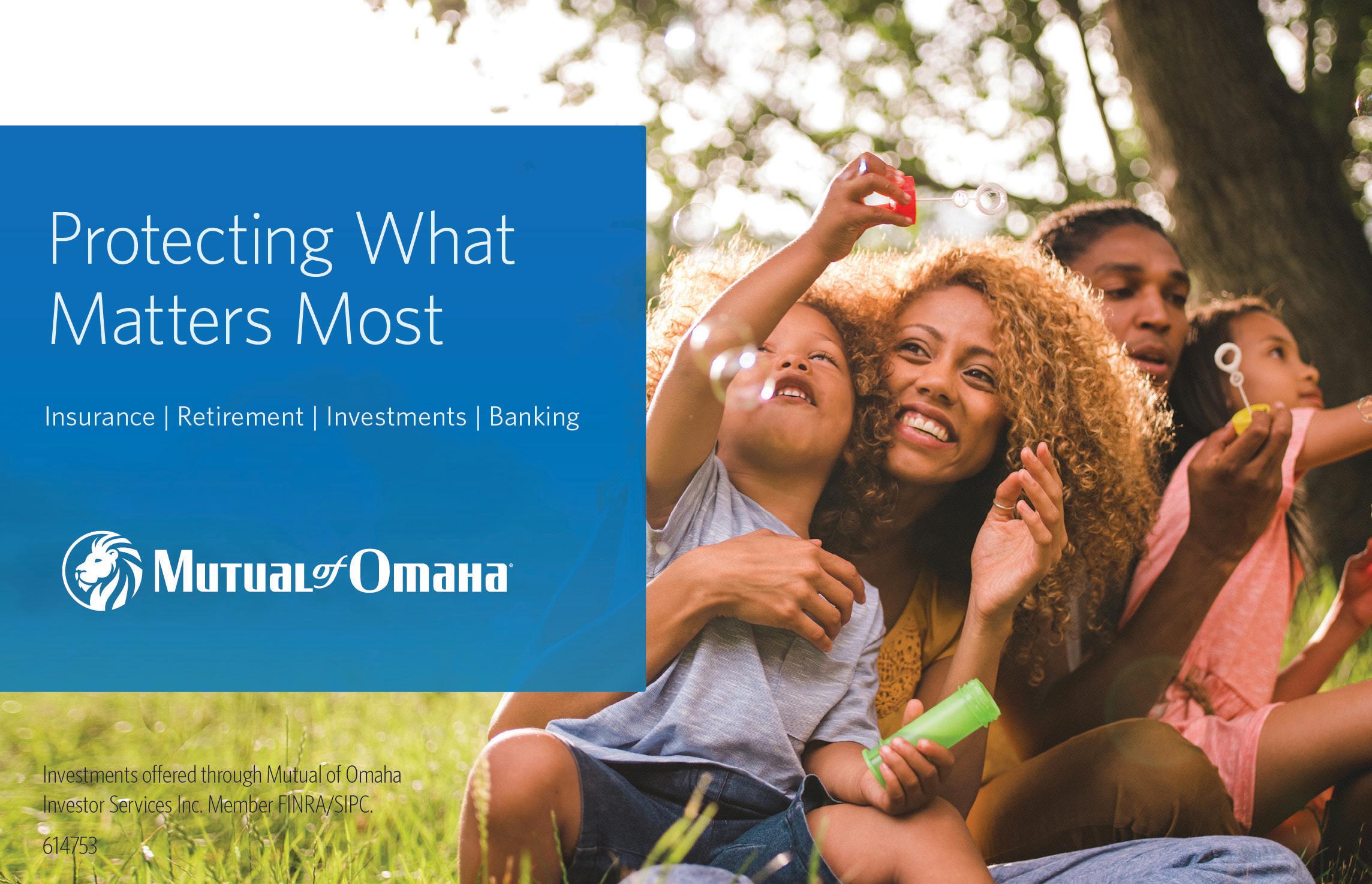 Protecting What Matters Most

Insurance | Retirement | Investments | Banking

Mutual of Omaha®

Investments offered through Mutual of Omaha Investor Services Inc. Member FINRA/SIPC.

614753